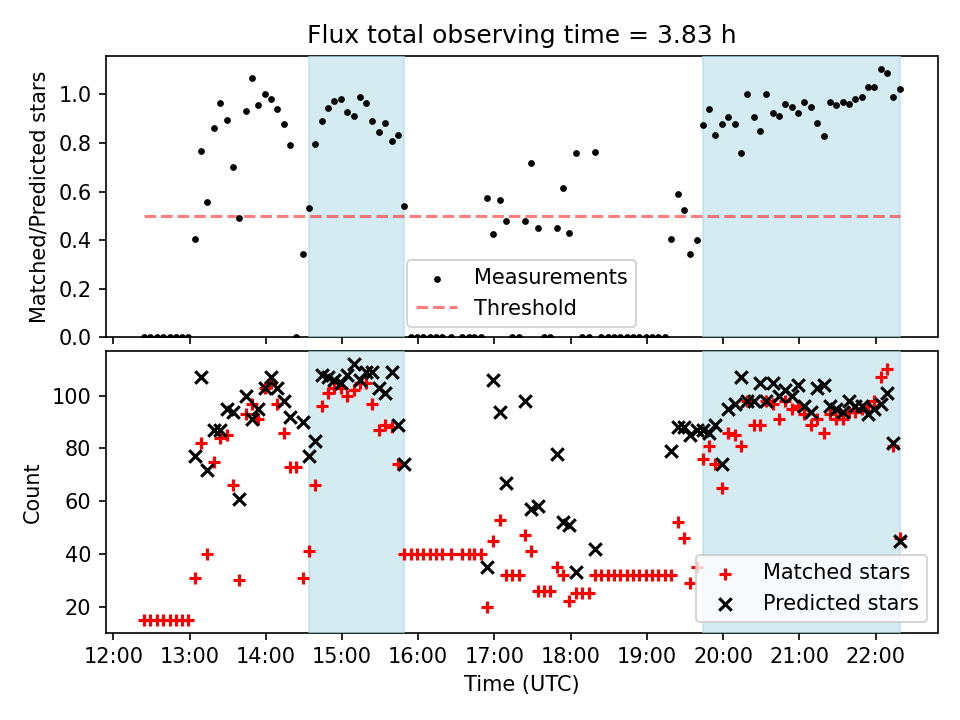 Flux total observing time = 3.83 h

Matched/Predicted stars

1.0
0.8
0.6
0.4
0.2
0.0

Measurements
Threshold

Count

100
80
60
40
20

Matched stars
Predicted stars

12:00 13:00 14:00 15:00 16:00 17:00 18:00 19:00 20:00 21:00 22:00

Time (UTC)